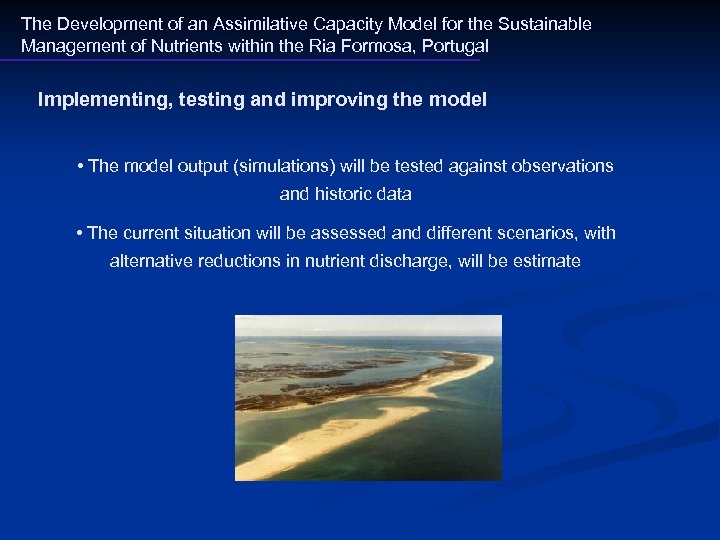 The Development of an Assimilative Capacity Model for the Sustainable Management of Nutrients within the Ria Formosa, Portugal

Implementing, testing and improving the model

• The model output (simulations) will be tested against observations and historic data

• The current situation will be assessed and different scenarios, with alternative reductions in nutrient discharge, will be estimate